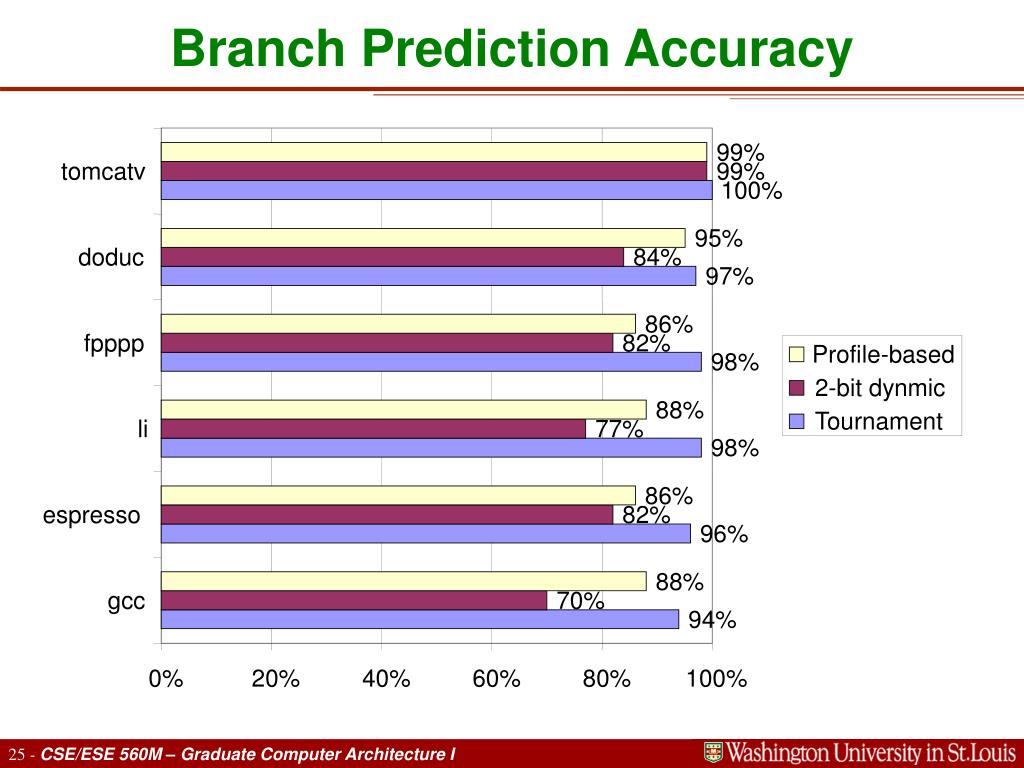 Branch Prediction Accuracy

tomcatv
99%
99%
100%

doduc
95%
84%
97%

fpppp
86%
82%
98%

li
88%
77%
98%

espresso
86%
82%
96%

gcc
88%
70%
94%

0% 20% 40% 60% 80% 100%

Profile-based
2-bit dynmic
Tournament

25 - CSE/ESE 560M – Graduate Computer Architecture I

Washington University in St.Louis